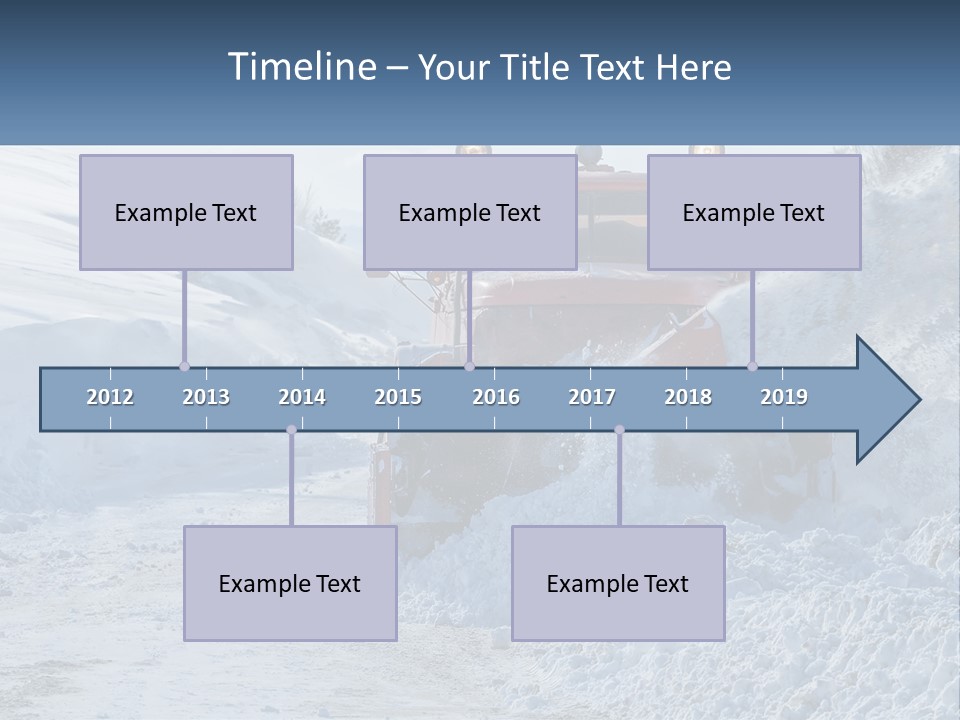 Timeline – Your Title Text Here

Example Text

Example Text

Example Text

2012
2013
2014
2015
2016
2017
2018
2019

Example Text

Example Text